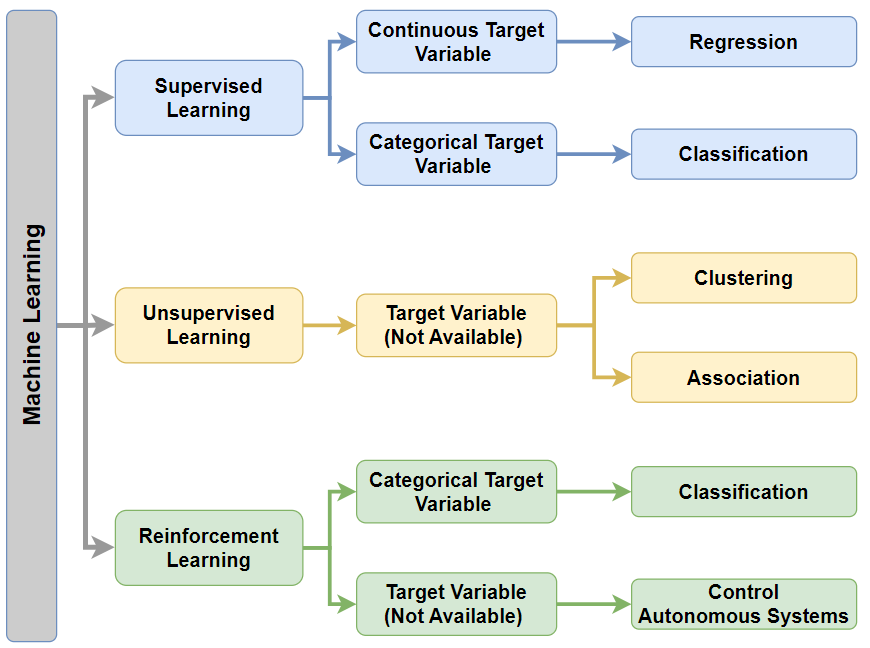 Machine Learning

Supervised Learning

Continuous Target Variable

Regression

Categorical Target Variable

Classification

Unsupervised Learning

Target Variable (Not Available)

Clustering

Association

Reinforcement Learning

Categorical Target Variable

Classification

Target Variable (Not Available)

Control Autonomous Systems